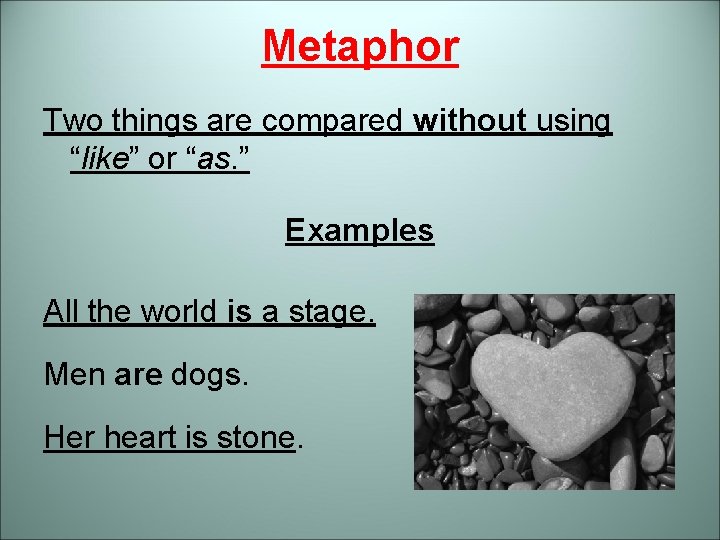 Metaphor

Two things are compared without using "like" or "as."

Examples

All the world is a stage.

Men are dogs.

Her heart is stone.